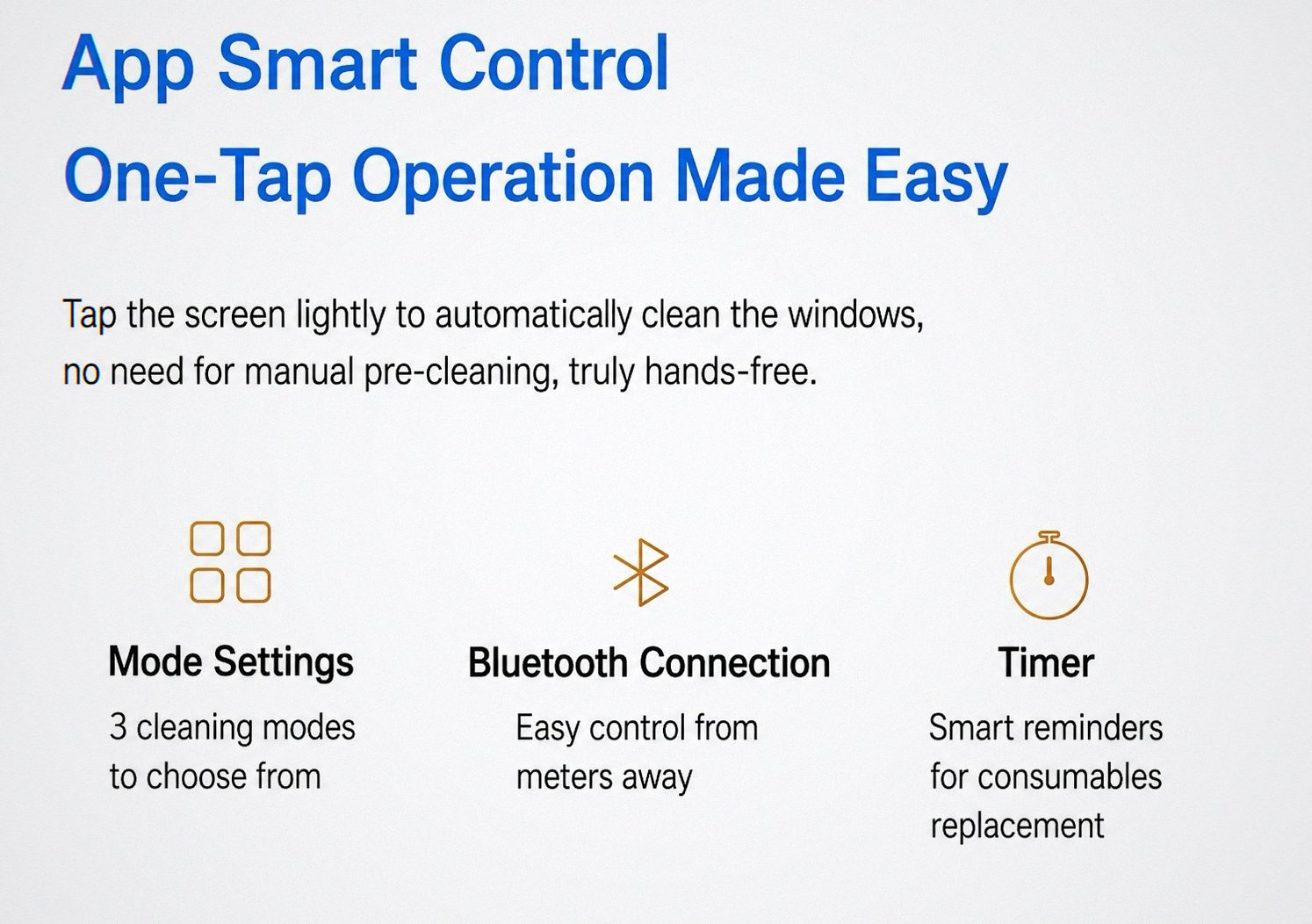 App Smart Control
One-Tap Operation Made Easy

Tap the screen lightly to automatically clean the windows, no need for manual pre-cleaning, truly hands-free.

Mode Settings
3 cleaning modes to choose from

Bluetooth Connection
Easy control from meters away

Timer
Smart reminders for consumables replacement